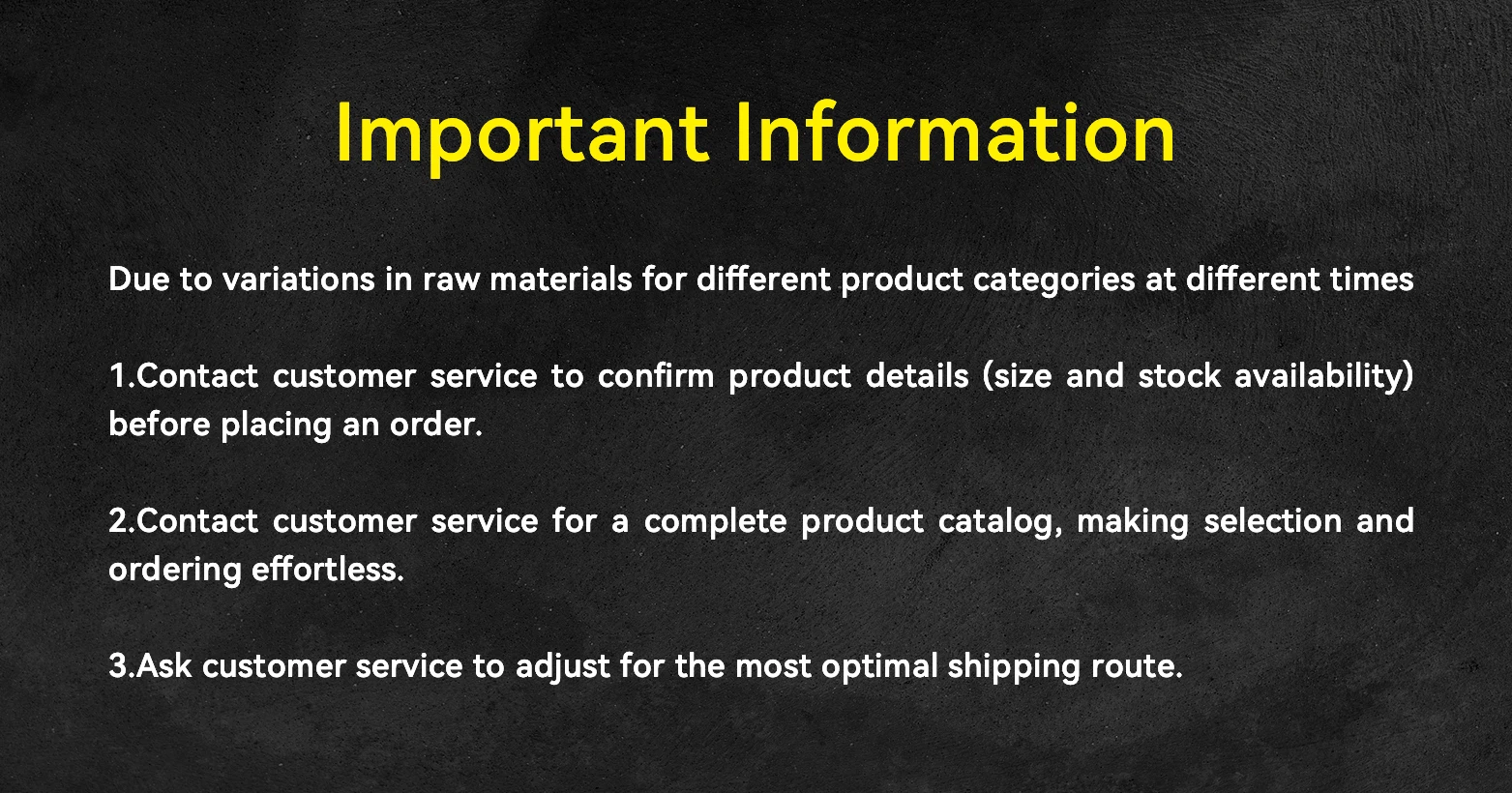 Important Information

Due to variations in raw materials for different product categories at different times

1.Contact customer service to confirm product details (size and stock availability) before placing an order.

2.Contact customer service for a complete product catalog, making selection and ordering effortless.

3.Ask customer service to adjust for the most optimal shipping route.